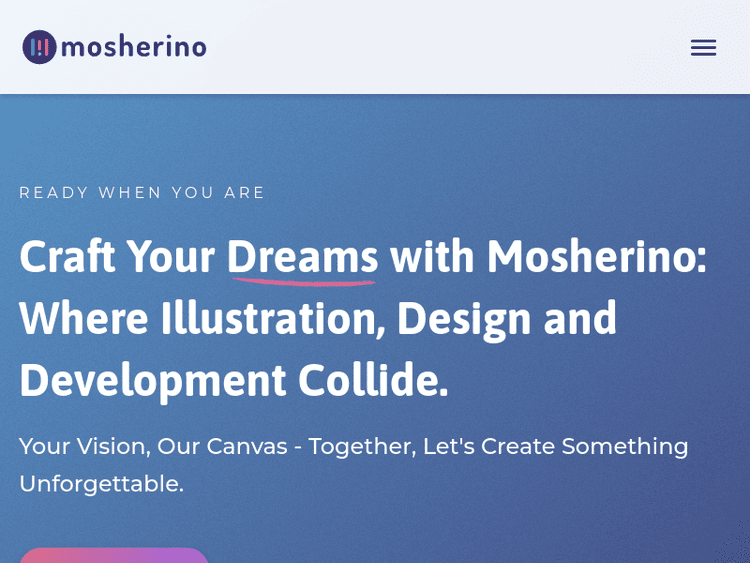 mosherino

READY WHEN YOU ARE

Craft Your Dreams with Mosherino: Where Illustration, Design and Development Collide.

Your Vision, Our Canvas - Together, Let's Create Something Unforgettable.